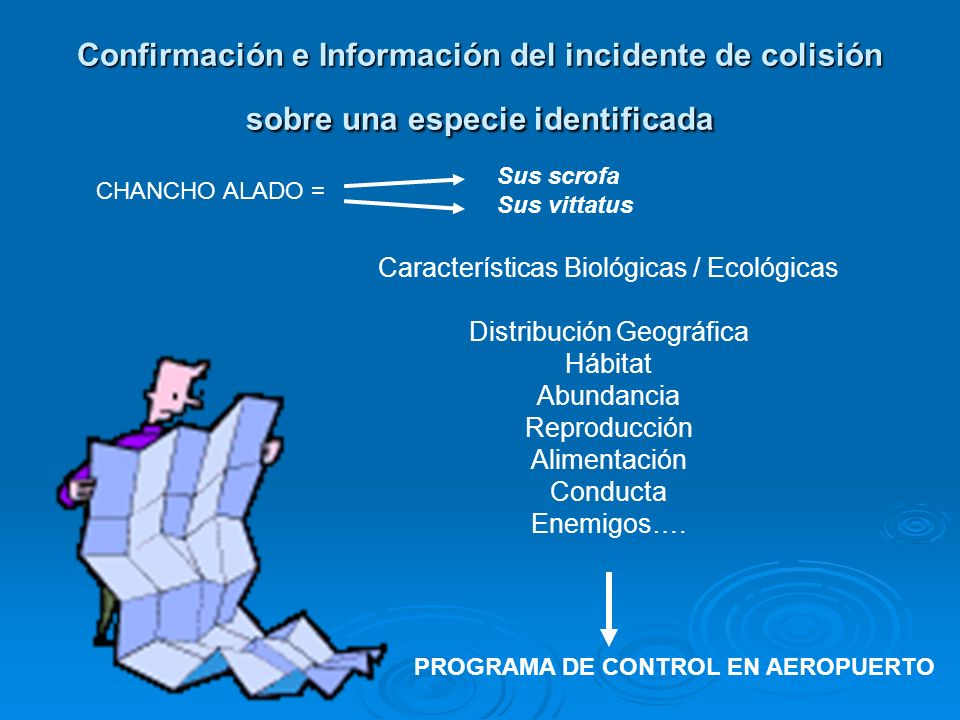 Confirmación e Información del incidente de colisión

sobre una especie identificada

CHANCHO ALADO =

Sus scrofa
Sus vittatus

Características Biológicas / Ecológicas

Distribución Geográfica
Hábitat
Abundancia
Reproducción
Alimentación
Conducta
Enemigos….

PROGRAMA DE CONTROL EN AEROPUERTO